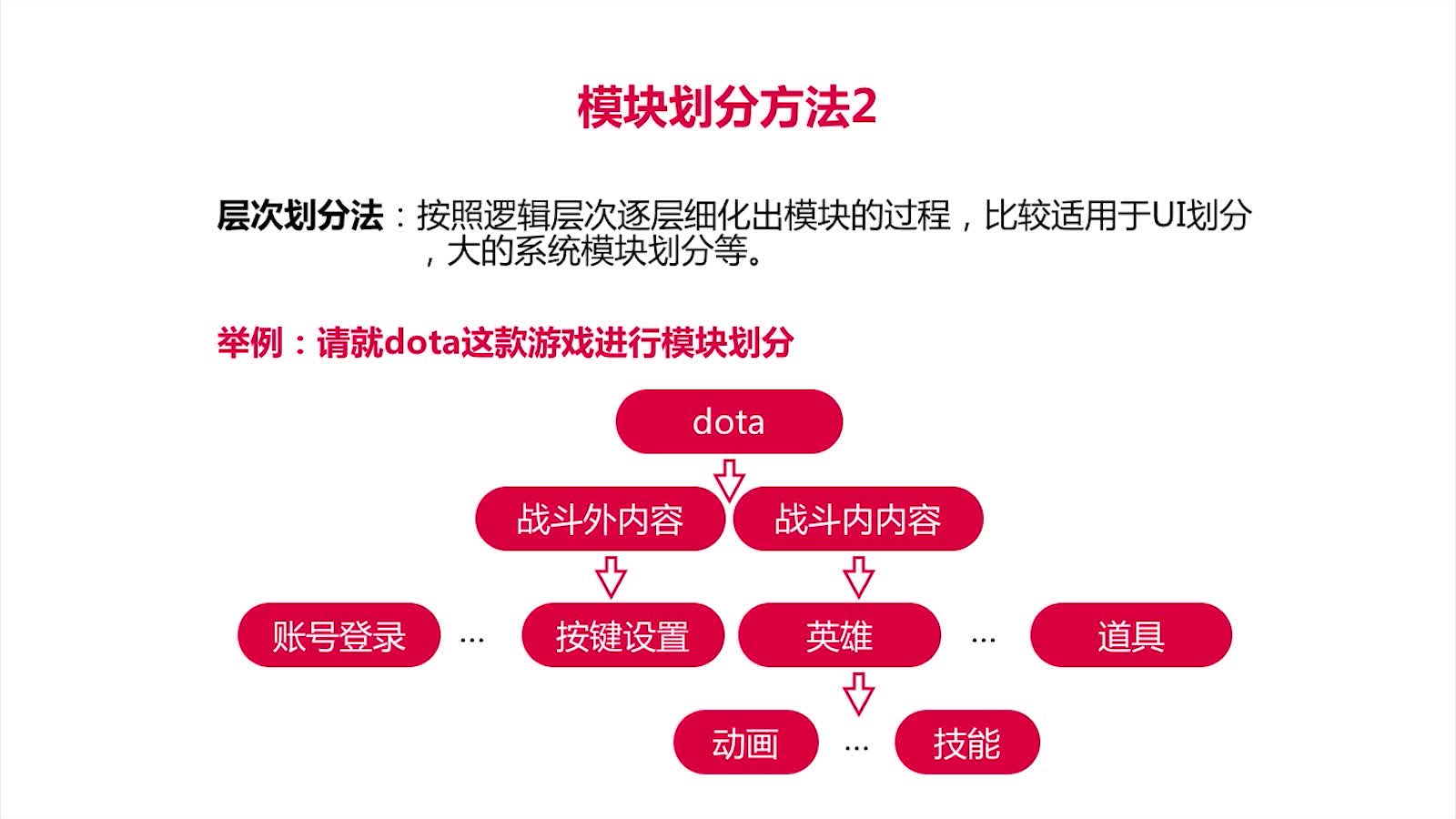 模块划分方法2

层次划分法：按照逻辑层次逐层细化出模块的过程，比较适用于UI划分，大的系统模块划分等。

举例：请就dota这款游戏进行模块划分

dota

战斗外内容

战斗内内容

账号登录 … 按键设置

英雄 … 道具

动画 … 技能